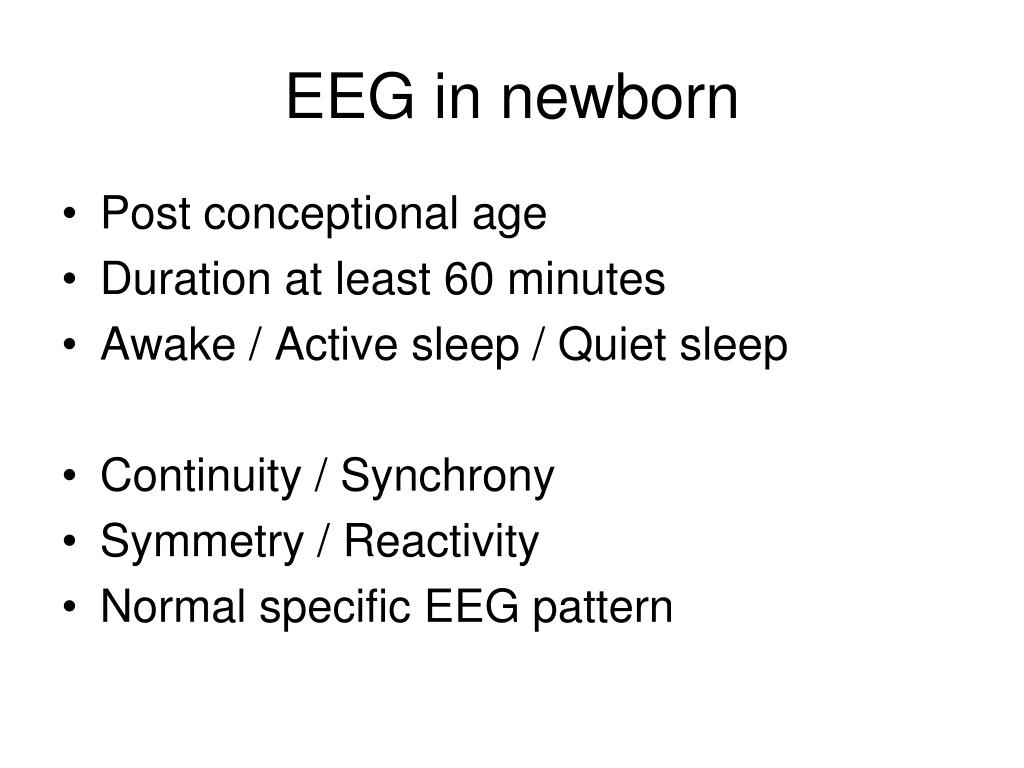 EEG in newborn

• Post conceptional age
• Duration at least 60 minutes
• Awake / Active sleep / Quiet sleep

• Continuity / Synchrony
• Symmetry / Reactivity
• Normal specific EEG pattern